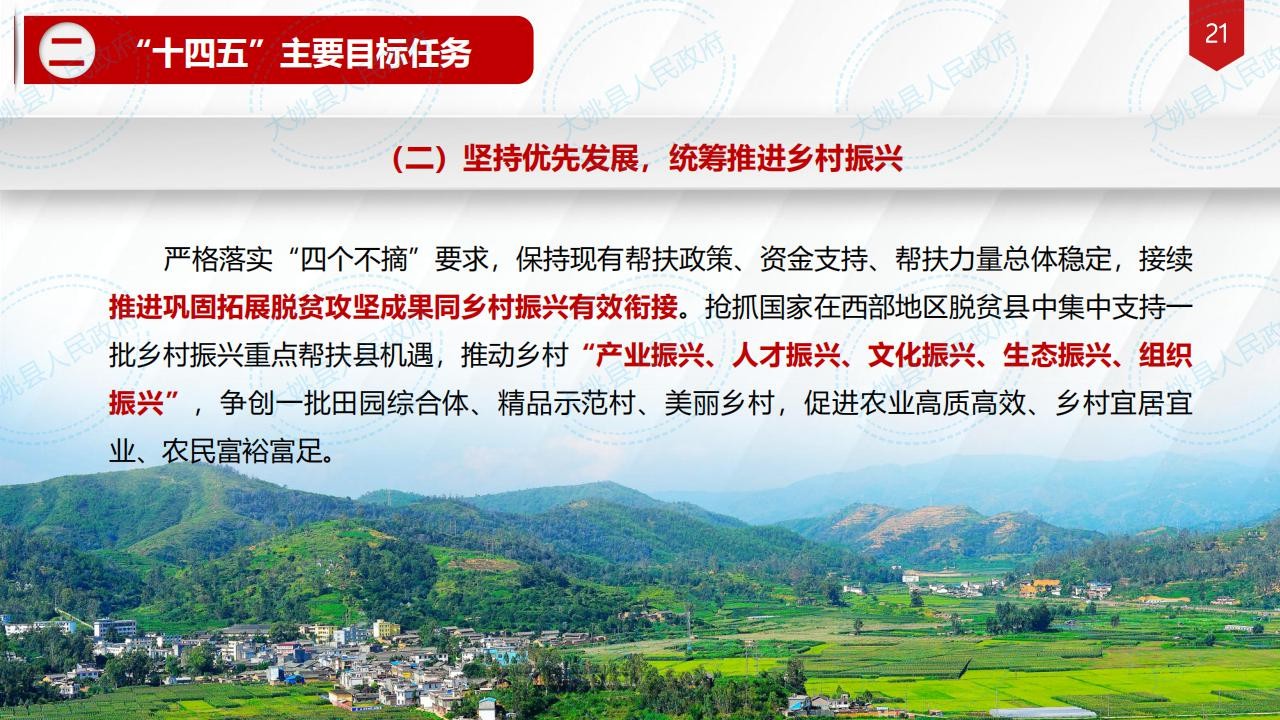 二 “十四五”主要目标任务

21

大姚县人民政府

（二）坚持优先发展，统筹推进乡村振兴

严格落实“四个不摘”要求，保持现有帮扶政策、资金支持、帮扶力量总体稳定，接续推进巩固拓展脱贫攻坚成果同乡村振兴有效衔接。抢抓国家在西部地区脱贫县中集中支持一批乡村振兴重点帮扶县机遇，推动乡村“产业振兴、人才振兴、文化振兴、生态振兴、组织振兴”，争创一批田园综合体、精品示范村、美丽乡村，促进农业高质高效、乡村宜居宜业、农民富裕富足。